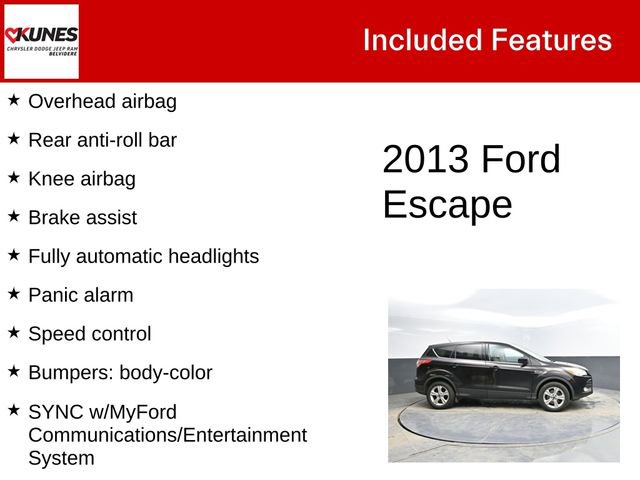 KUNES
CHRYSLER DODGE JEEP RAM
BELVIDERE

Included Features

★ Overhead airbag
★ Rear anti-roll bar
★ Knee airbag
★ Brake assist
★ Fully automatic headlights
★ Panic alarm
★ Speed control
★ Bumpers: body-color
★ SYNC w/MyFord Communications/Entertainment System

2013 Ford Escape